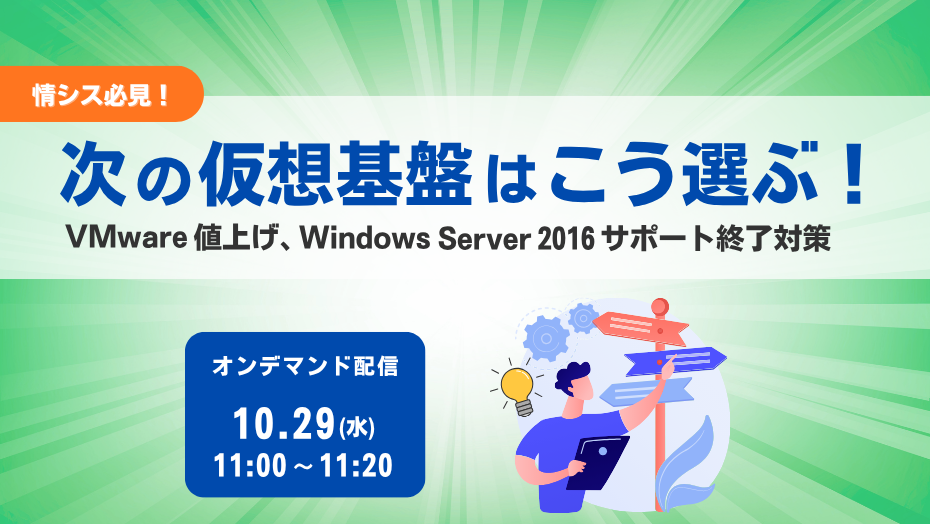 情シス必見！

次の仮想基盤はこう選ぶ！

VMware 値上げ、Windows Server 2016 サポート終了対策

オンデマンド配信

10.29(水)

11:00～11:20